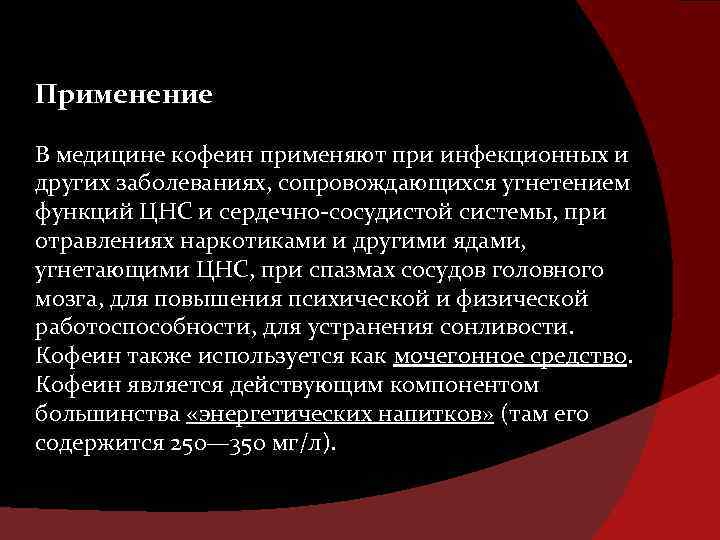 Применение

В медицине кофеин применяют при инфекционных и других заболеваниях, сопровождающихся угнетением функций ЦНС и сердечно-сосудистой системы, при отравлениях наркотиками и другими ядами, угнетающими ЦНС, при спазмах сосудов головного мозга, для повышения психической и физической работоспособности, для устранения сонливости. Кофеин также используется как мочегонное средство. Кофеин является действующим компонентом большинства «энергетических напитков» (там его содержится 250—350 мг/л).